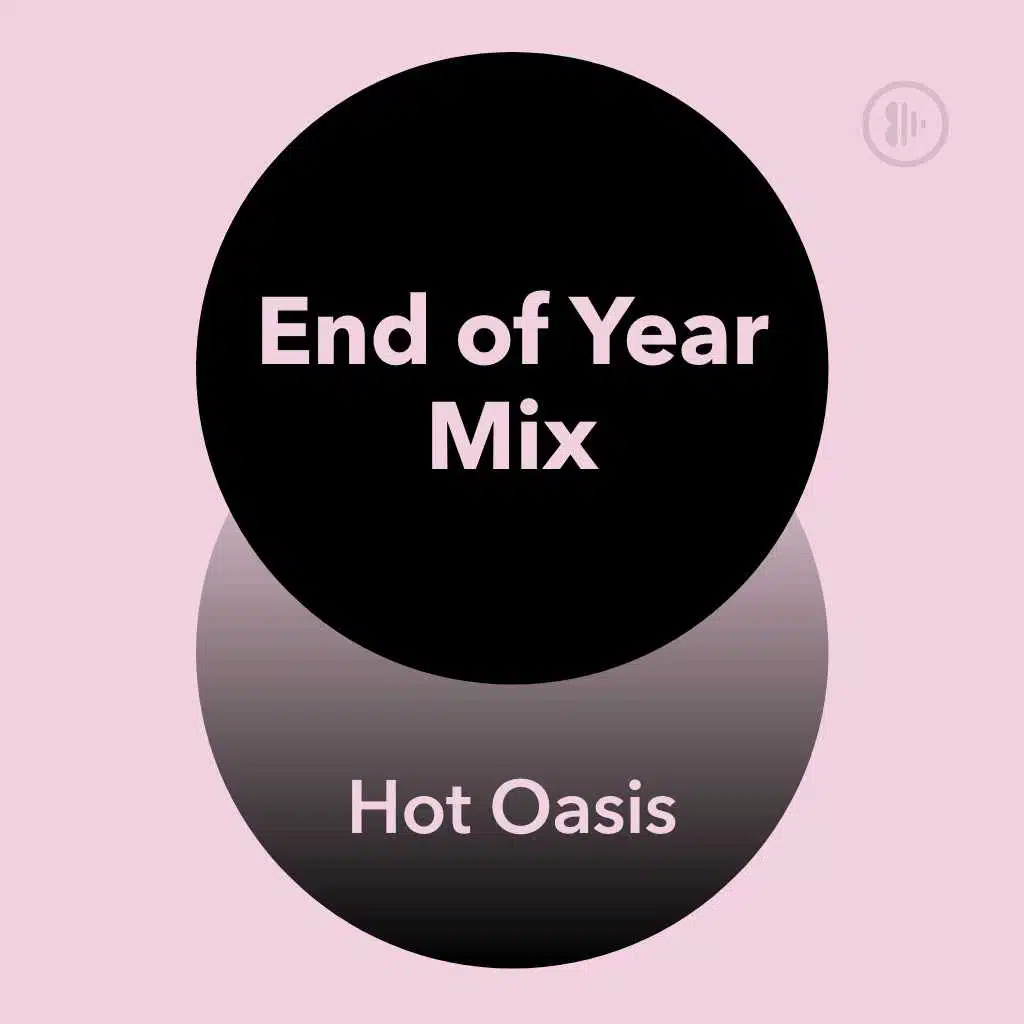 End of Year Mix

Hot Oasis